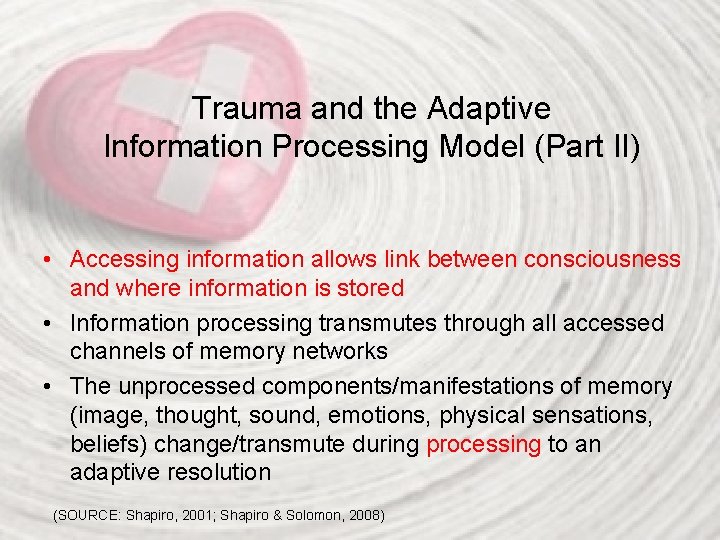 Trauma and the Adaptive Information Processing Model (Part II)

• Accessing information allows link between consciousness and where information is stored

• Information processing transmutes through all accessed channels of memory networks

• The unprocessed components/manifestations of memory (image, thought, sound, emotions, physical sensations, beliefs) change/transmute during processing to an adaptive resolution

(SOURCE: Shapiro, 2001; Shapiro & Solomon, 2008)